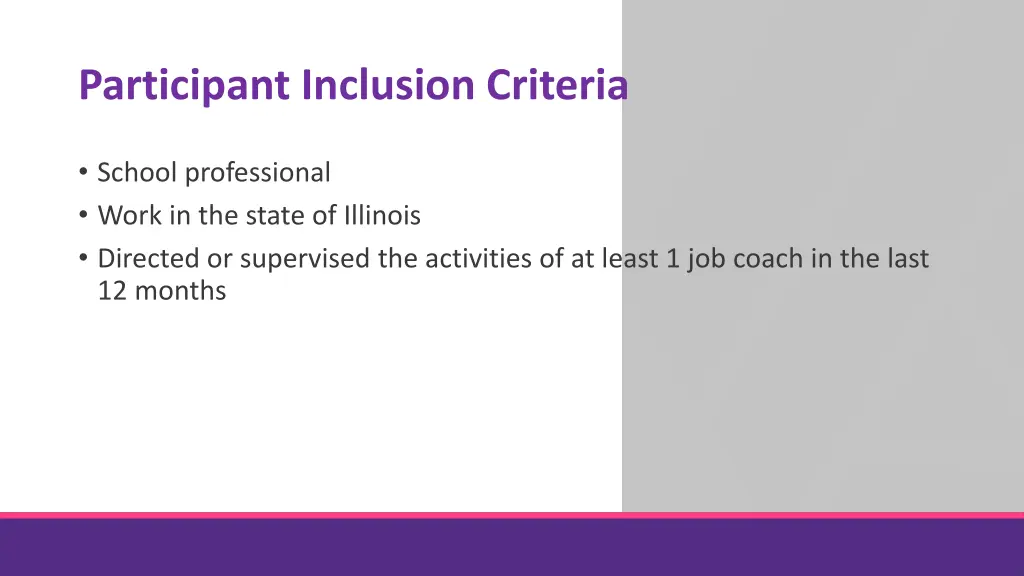 Participant Inclusion Criteria

• School professional
• Work in the state of Illinois
• Directed or supervised the activities of at least 1 job coach in the last 12 months